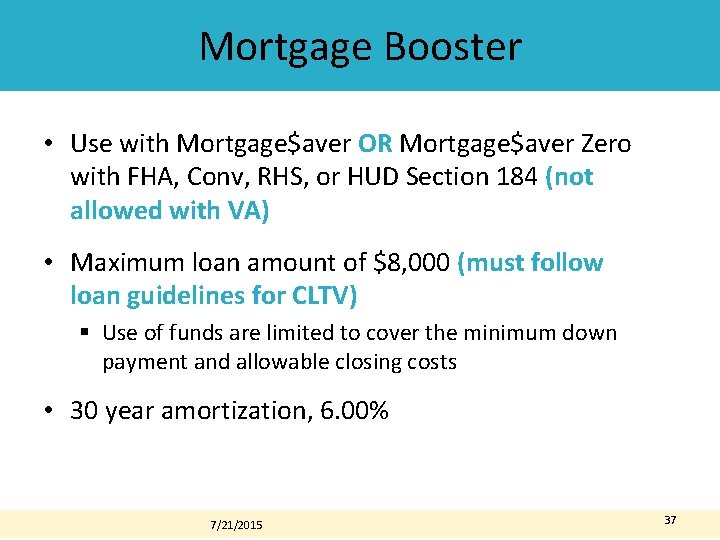 Mortgage Booster

• Use with Mortgage\$aver OR Mortgage\$aver Zero with FHA, Conv, RHS, or HUD Section 184 (not allowed with VA)

• Maximum loan amount of \$8,000 (must follow loan guidelines for CLTV)

▪ Use of funds are limited to cover the minimum down payment and allowable closing costs

• 30 year amortization, 6.00%

7/21/2015

37